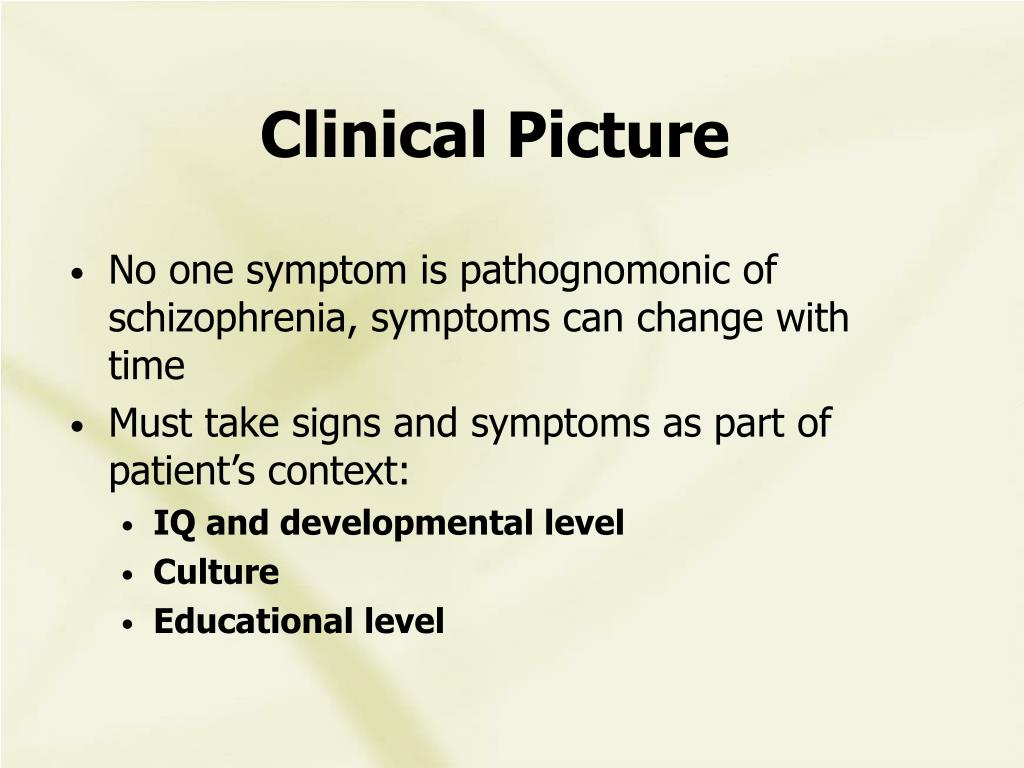 Clinical Picture

• No one symptom is pathognomonic of schizophrenia, symptoms can change with time
• Must take signs and symptoms as part of patient’s context:
  • IQ and developmental level
  • Culture
  • Educational level